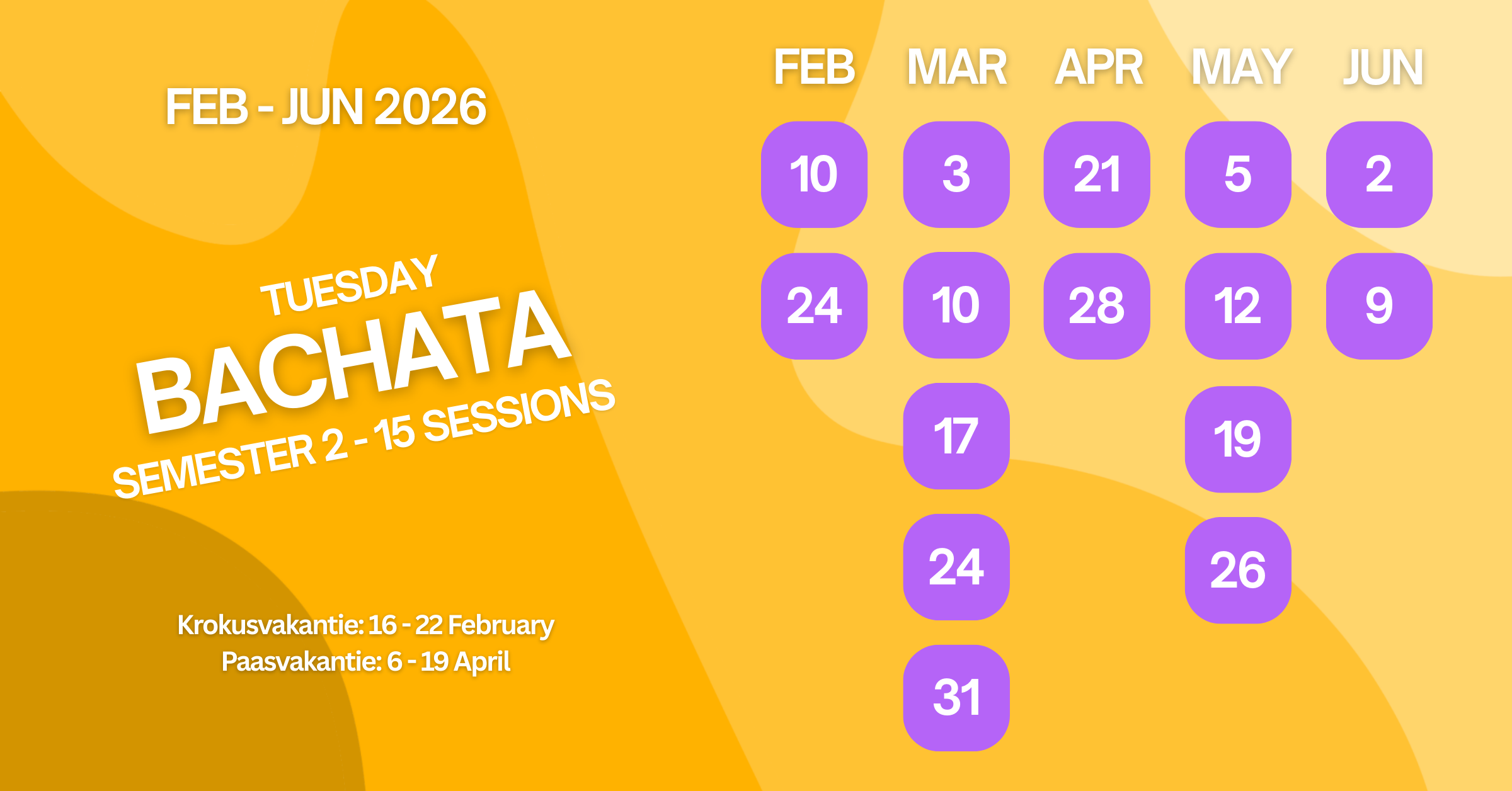 FEB - JUN 2026

TUESDAY
BACHATA
SEMESTER 2 - 15 SESSIONS

Krokusvakantie: 16 - 22 February
Paasvakantie: 6 - 19 April

| FEB | MAR | APR | MAY | JUN |
|---|---|---|---|---|
| 10 | 3 | 21 | 5 | 2 |
| 24 | 10 | 28 | 12 | 9 |
| | 17 | | 19 | |
| | 24 | | 26 | |
| | 31 | | | |